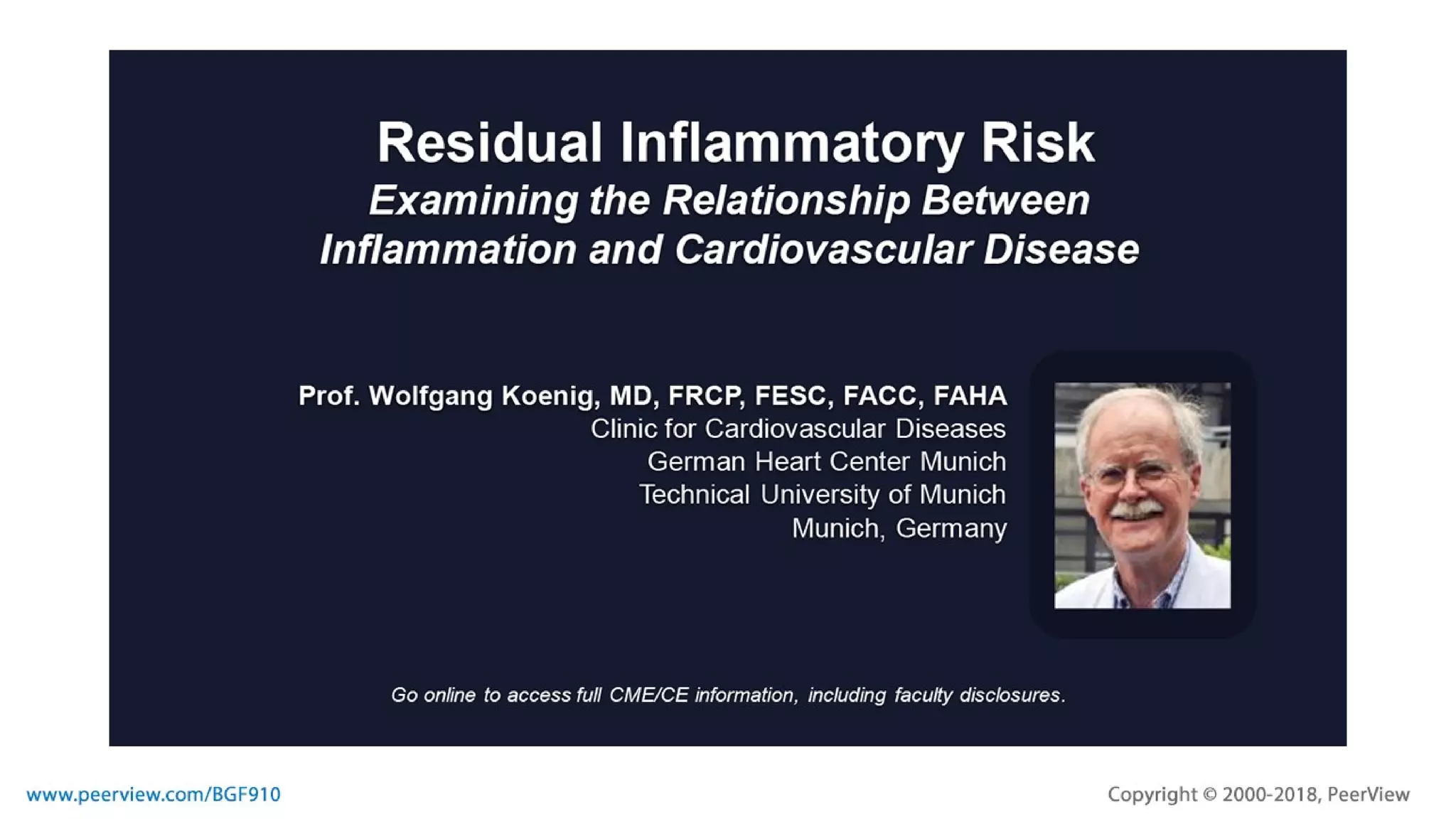 Residual Inflammatory Risk
Examining the Relationship Between Inflammation and Cardiovascular Disease

Prof. Wolfgang Koenig, MD, FRCP, FESC, FACC, FAHA
Clinic for Cardiovascular Diseases
German Heart Center Munich
Technical University of Munich
Munich, Germany

Go online to access full CME/CE information, including faculty disclosures.

www.peerview.com/BGF910

Copyright © 2000-2018, PeerView